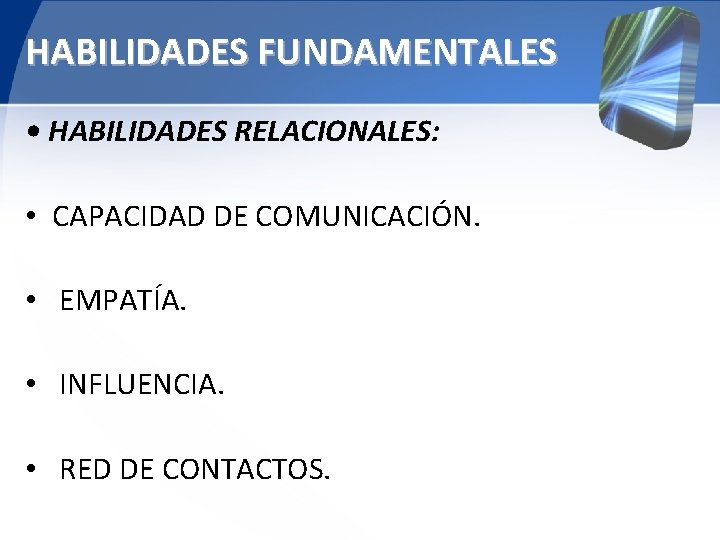 HABILIDADES FUNDAMENTALES

• HABILIDADES RELACIONALES:

• CAPACIDAD DE COMUNICACIÓN.

• EMPATÍA.

• INFLUENCIA.

• RED DE CONTACTOS.